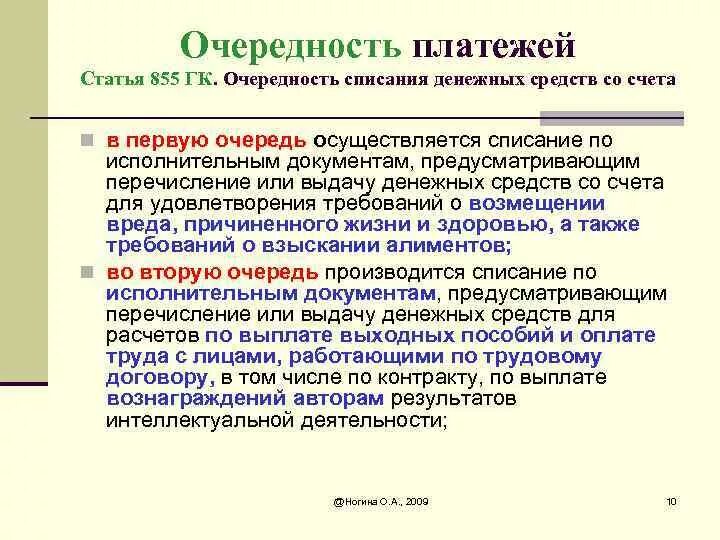 Очередность платежей
Статья 855 ГК. Очередность списания денежных средств со счета

в первую очередь осуществляется списание по исполнительным документам, предусматривающим перечисление или выдачу денежных средств со счета для удовлетворения требований о возмещении вреда, причиненного жизни и здоровью, а также требований о взыскании алиментов;

во вторую очередь производится списание по исполнительным документам, предусматривающим перечисление или выдачу денежных средств для расчетов по выплате выходных пособий и оплате труда с лицами, работающими по трудовому договору, в том числе по контракту, по выплате вознаграждений авторам результатов интеллектуальной деятельности;

@Ногина О.А., 2009

10